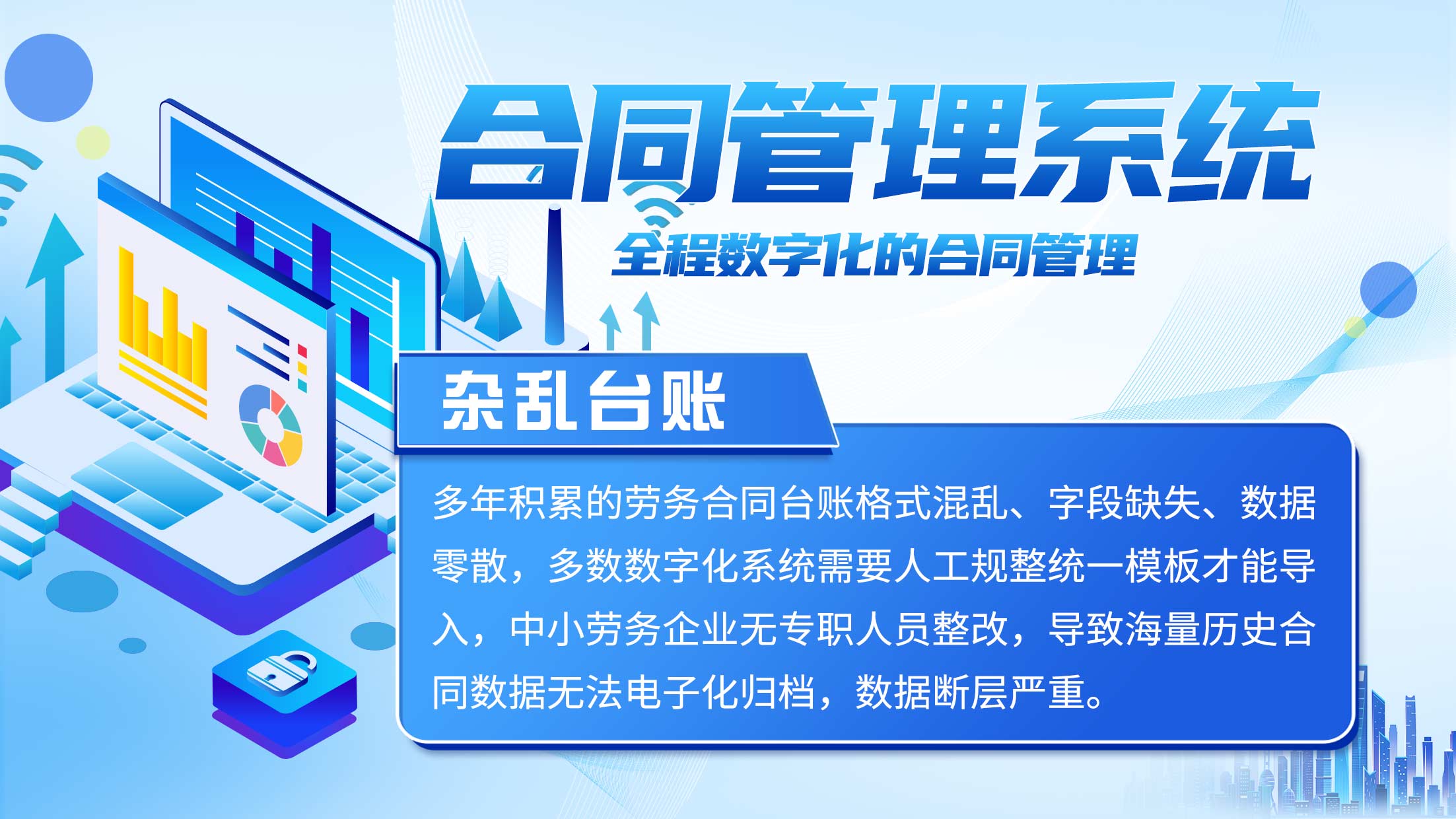 合同管理系统

全程数字化的合同管理

杂乱台账

多年积累的劳务合同台账格式混乱、字段缺失、数据零散，多数数字化系统需要人工规整统一模板才能导入，中小劳务企业无专职人员整改，导致海量历史合同数据无法电子化归档，数据断层严重。